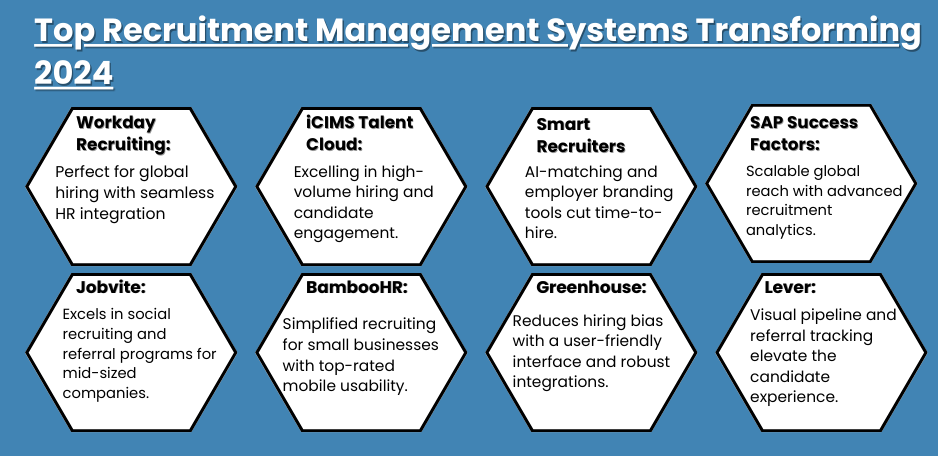 Top Recruitment Management Systems Transforming 2024

Workday Recruiting:

Perfect for global hiring with seamless HR integration

iCIMS Talent Cloud:

Excelling in high-volume hiring and candidate engagement.

Smart Recruiters

AI-matching and employer branding tools cut time-to-hire.

SAP Success Factors:

Scalable global reach with advanced recruitment analytics.

Jobvite:

Excels in social recruiting and referral programs for mid-sized companies.

BambooHR:

Simplified recruiting for small businesses with top-rated mobile usability.

Greenhouse:

Reduces hiring bias with a user-friendly interface and robust integrations.

Lever:

Visual pipeline and referral tracking elevate the candidate experience.